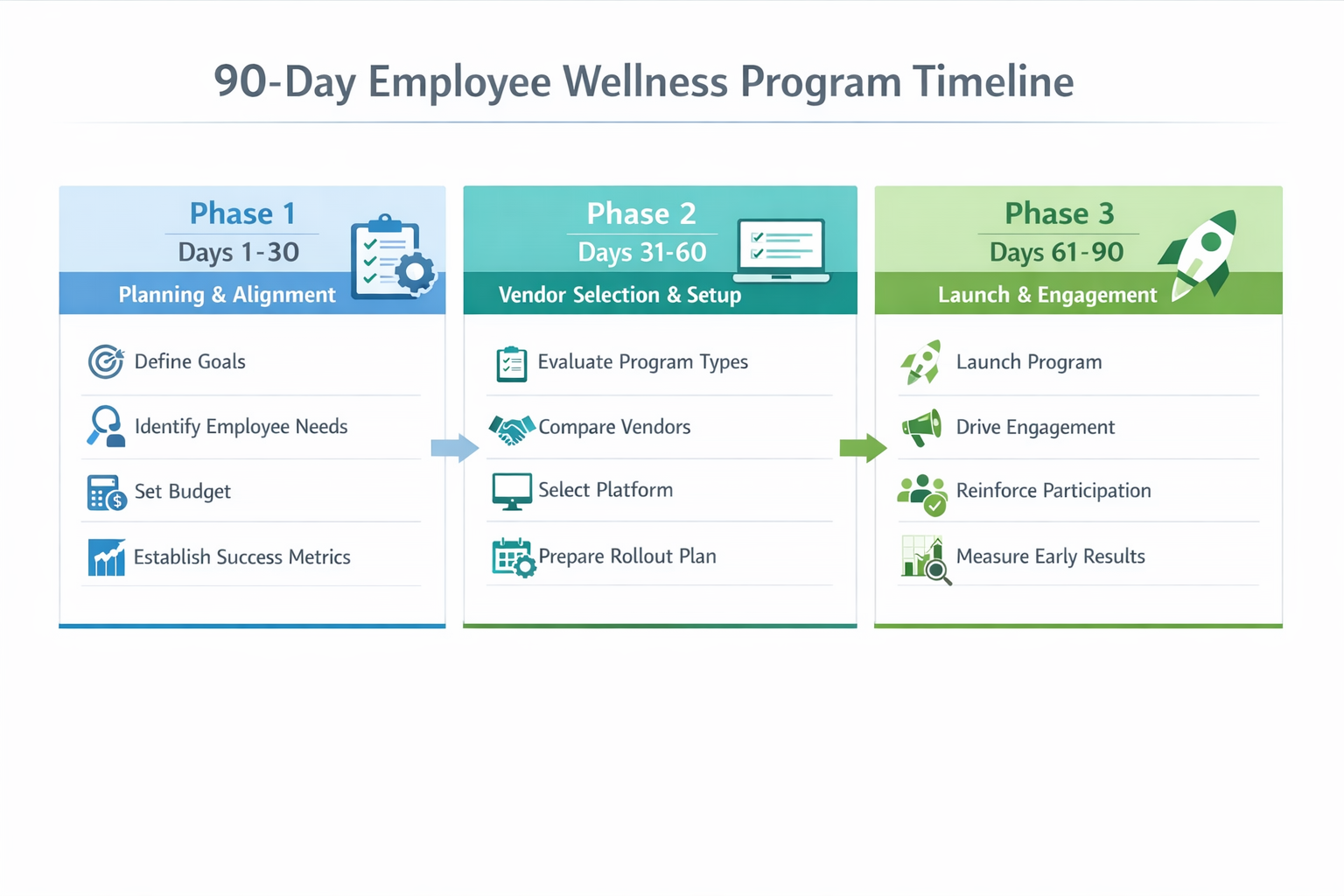 90-Day Employee Wellness Program Timeline

Phase 1
Days 1-30
Planning & Alignment

Define Goals
Identify Employee Needs
Set Budget
Establish Success Metrics

Phase 2
Days 31-60
Vendor Selection & Setup

Evaluate Program Types
Compare Vendors
Select Platform
Prepare Rollout Plan

Phase 3
Days 61-90
Launch & Engagement

Launch Program
Drive Engagement
Reinforce Participation
Measure Early Results